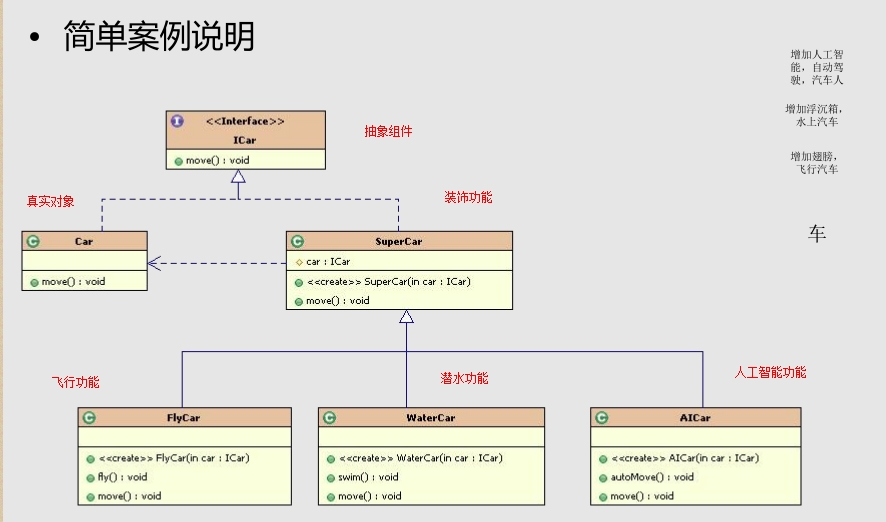 • 简单案例说明

增加人工智能，自动驾驶，汽车人

增加浮沉箱，水上汽车

增加翅膀，飞行汽车

车

<<Interface>>
ICar
move() : void

抽象组件

真实对象

装饰功能

Car
move() : void

SuperCar
car : ICar
<<create>> SuperCar(in car : ICar)
move() : void

飞行功能

潜水功能

人工智能功能

FlyCar
<<create>> FlyCar(in car : ICar)
fly() : void
move() : void

WaterCar
<<create>> WaterCar(in car : ICar)
swim() : void
move() : void

AICar
<<create>> AICar(in car : ICar)
autoMove() : void
move() : void